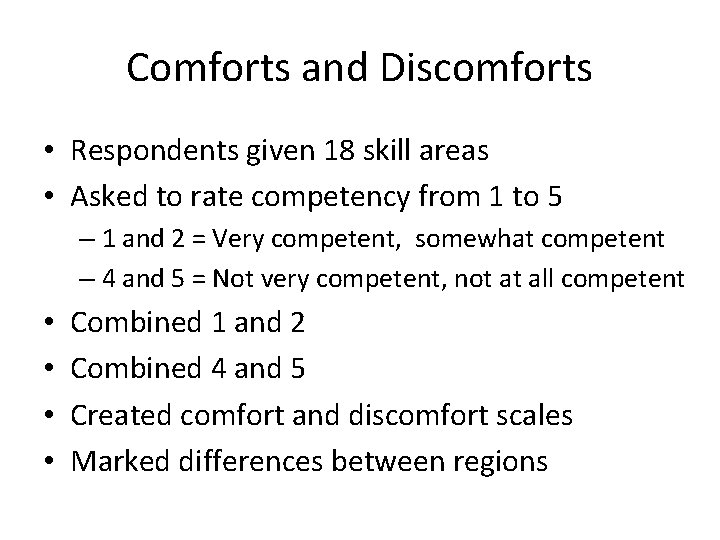 Comforts and Discomforts

• Respondents given 18 skill areas
• Asked to rate competency from 1 to 5
– 1 and 2 = Very competent, somewhat competent
– 4 and 5 = Not very competent, not at all competent
• Combined 1 and 2
• Combined 4 and 5
• Created comfort and discomfort scales
• Marked differences between regions